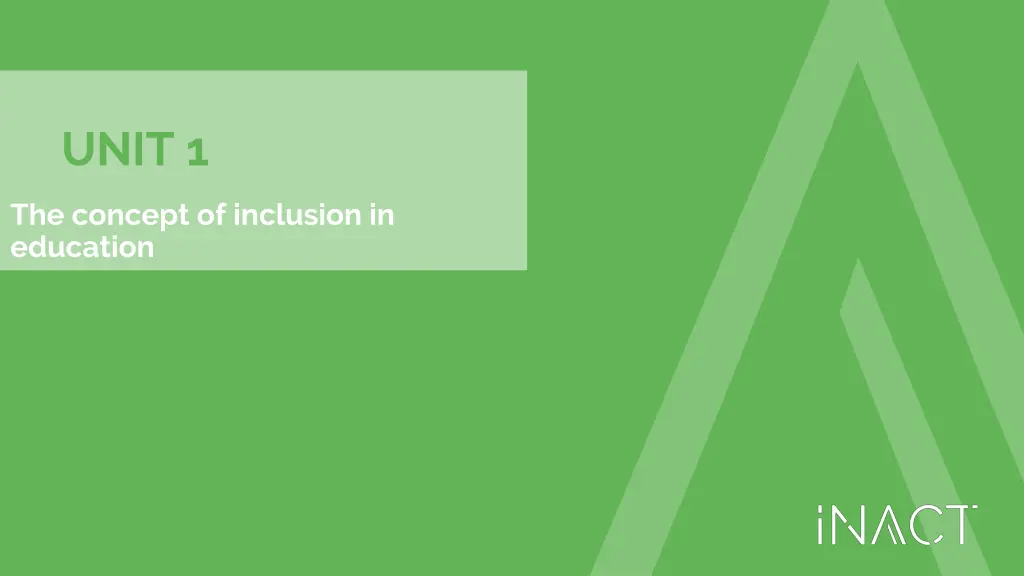 UNIT 1

The concept of inclusion in education

iNACT